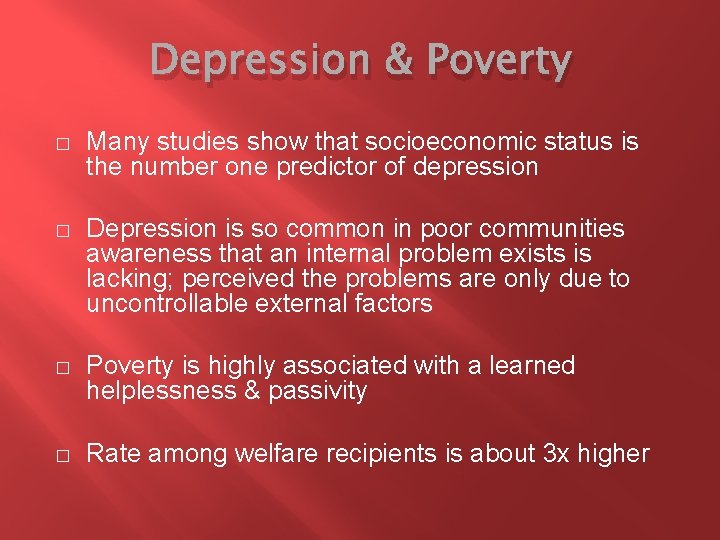 Depression & Poverty

□ Many studies show that socioeconomic status is the number one predictor of depression

□ Depression is so common in poor communities awareness that an internal problem exists is lacking; perceived the problems are only due to uncontrollable external factors

□ Poverty is highly associated with a learned helplessness & passivity

□ Rate among welfare recipients is about 3x higher